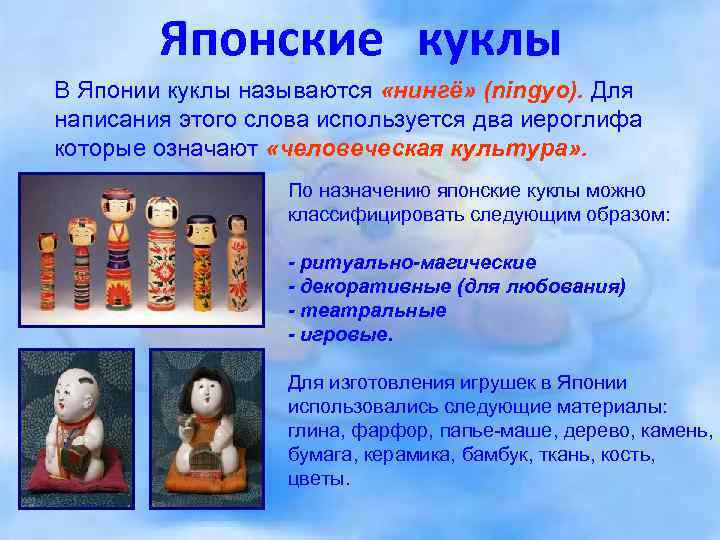 Японские куклы

В Японии куклы называются «нингё» (ningyo). Для написания этого слова используется два иероглифа которые означают «человеческая культура».

По назначению японские куклы можно классифицировать следующим образом:

- ритуально-магические
- декоративные (для любования)
- театральные
- игровые.

Для изготовления игрушек в Японии использовались следующие материалы: глина, фарфор, папье-маше, дерево, камень, бумага, керамика, бамбук, ткань, кость, цветы.